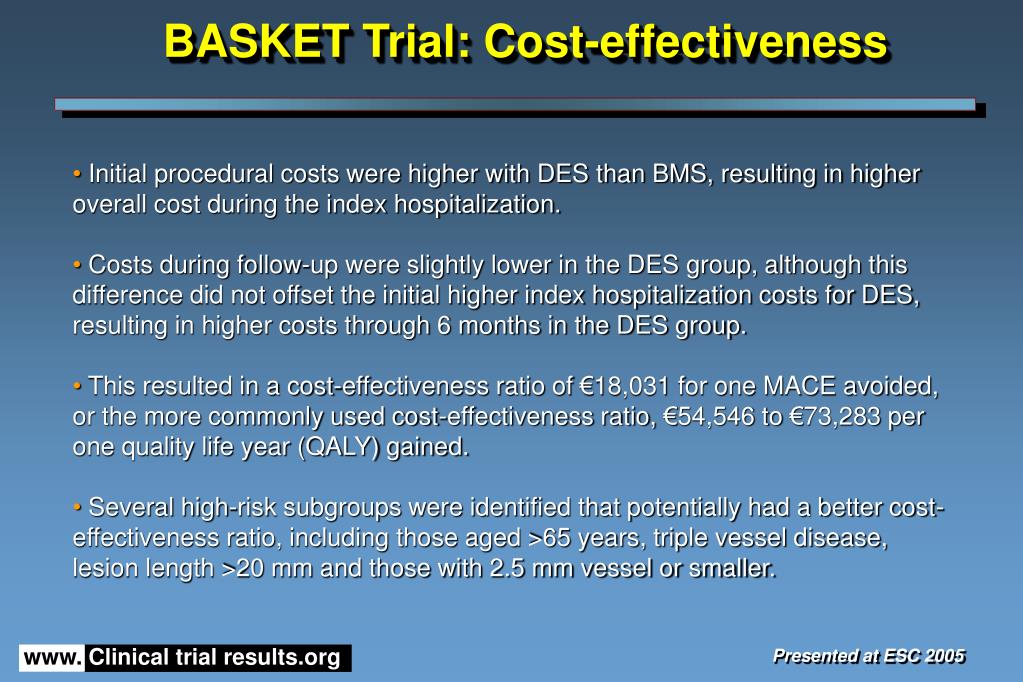 BASKET Trial: Cost-effectiveness

• Initial procedural costs were higher with DES than BMS, resulting in higher overall cost during the index hospitalization.

• Costs during follow-up were slightly lower in the DES group, although this difference did not offset the initial higher index hospitalization costs for DES, resulting in higher costs through 6 months in the DES group.

• This resulted in a cost-effectiveness ratio of €18,031 for one MACE avoided, or the more commonly used cost-effectiveness ratio, €54,546 to €73,283 per one quality life year (QALY) gained.

• Several high-risk subgroups were identified that potentially had a better cost-effectiveness ratio, including those aged >65 years, triple vessel disease, lesion length >20 mm and those with 2.5 mm vessel or smaller.

www. Clinical trial results.org

Presented at ESC 2005